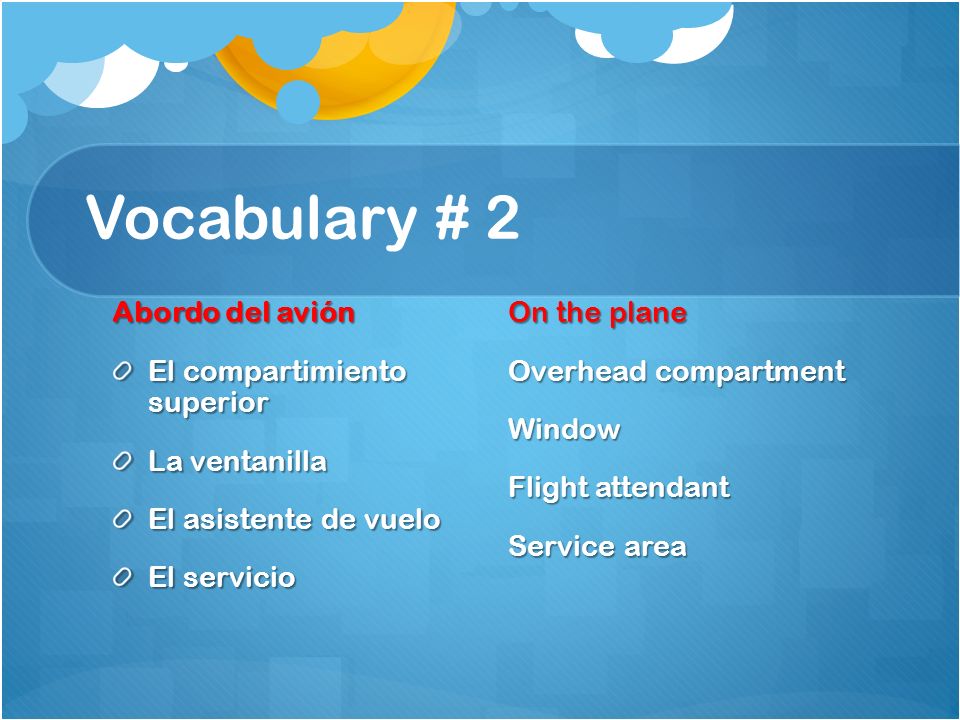 Vocabulary # 2

Abordo del avión

El compartimiento superior

La ventanilla

El asistente de vuelo

El servicio

On the plane

Overhead compartment

Window

Flight attendant

Service area